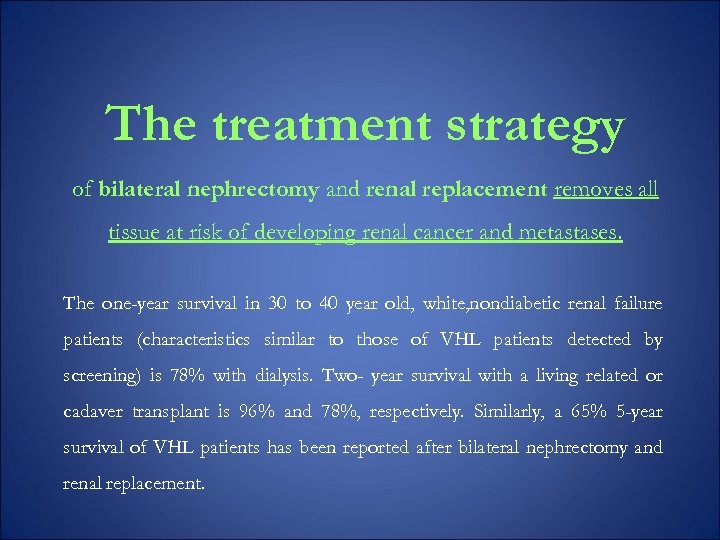 The treatment strategy

of bilateral nephrectomy and renal replacement removes all tissue at risk of developing renal cancer and metastases.

The one-year survival in 30 to 40 year old, white,nondiabetic renal failure patients (characteristics similar to those of VHL patients detected by screening) is 78% with dialysis. Two- year survival with a living related or cadaver transplant is 96% and 78%, respectively. Similarly, a 65% 5-year survival of VHL patients has been reported after bilateral nephrectomy and renal replacement.